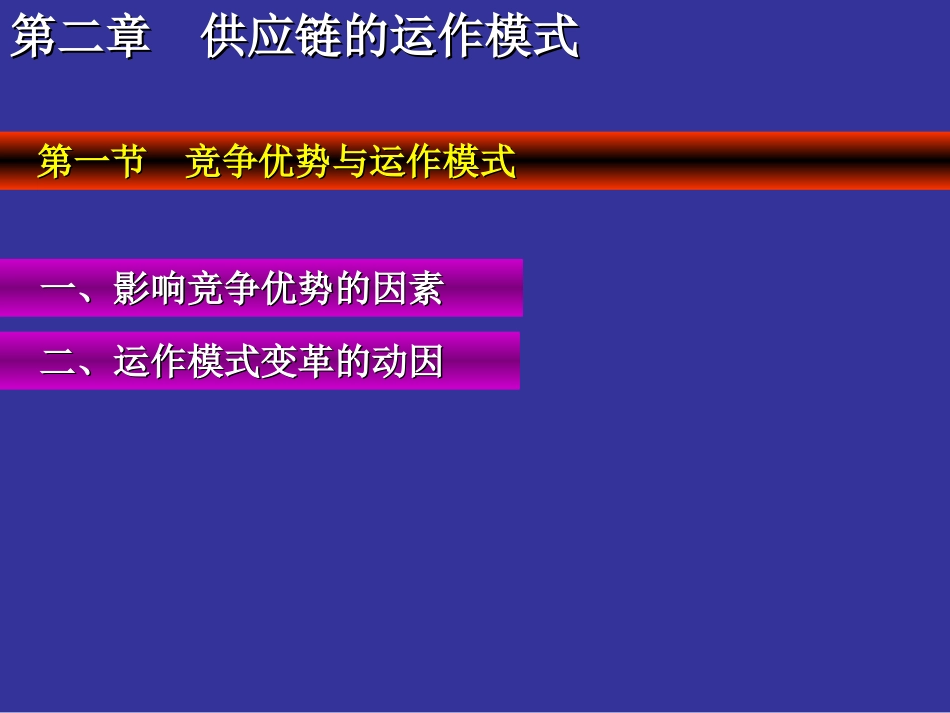 第二章　供应链的运作模式

第一节　竞争优势与运作模式

一、影响竞争优势的因素

二、运作模式变革的动因